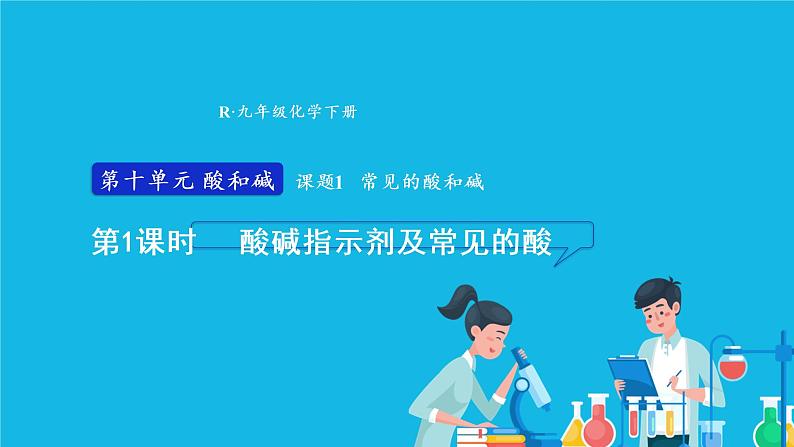 R·九年级化学下册

第十单元 酸和碱 课题1 常见的酸和碱

第1课时 酸碱指示剂及常见的酸